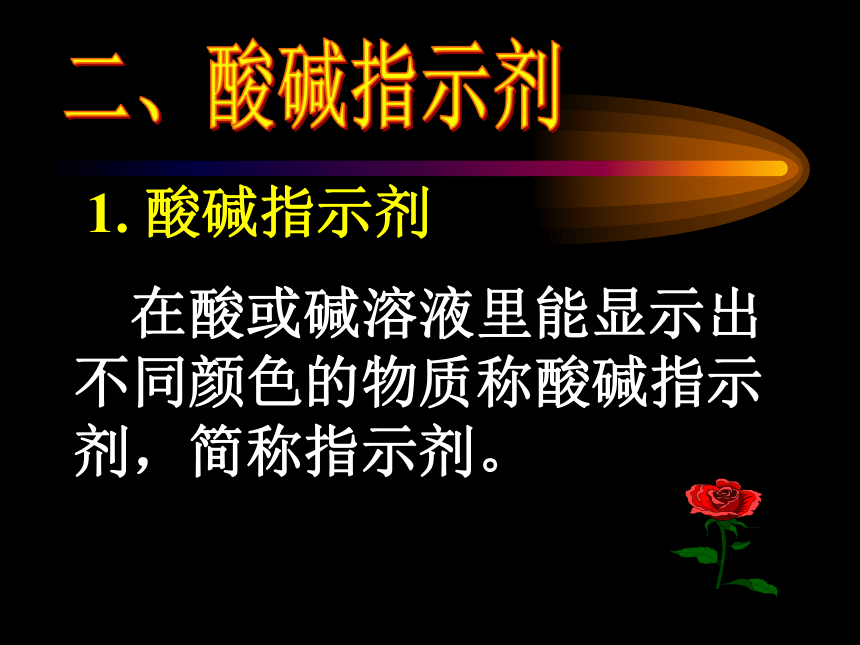 二、酸碱指示剂

1. 酸碱指示剂

在酸或碱溶液里能显示出不同颜色的物质称酸碱指示剂，简称指示剂。